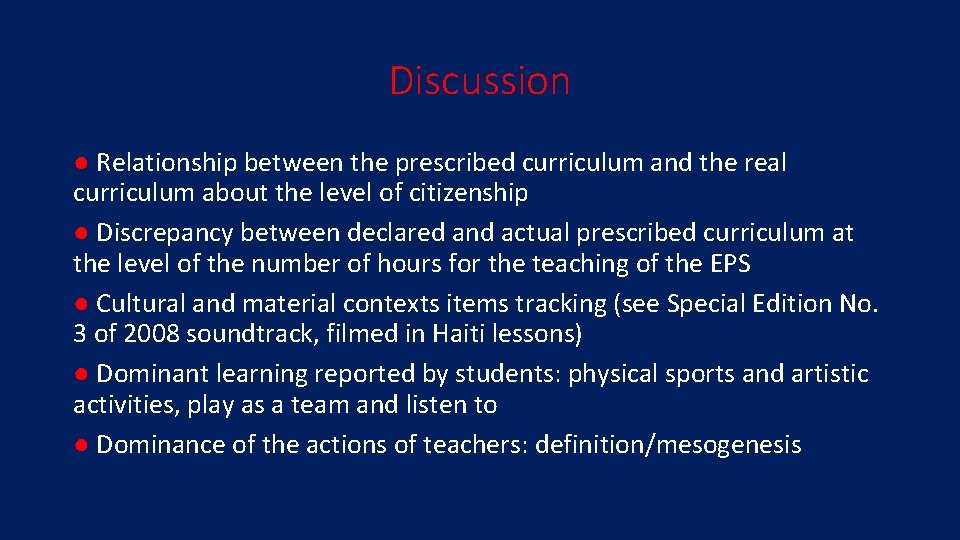 Discussion

● Relationship between the prescribed curriculum and the real curriculum about the level of citizenship

● Discrepancy between declared and actual prescribed curriculum at the level of the number of hours for the teaching of the EPS

● Cultural and material contexts items tracking (see Special Edition No. 3 of 2008 soundtrack, filmed in Haiti lessons)

● Dominant learning reported by students: physical sports and artistic activities, play as a team and listen to

● Dominance of the actions of teachers: definition/mesogenesis